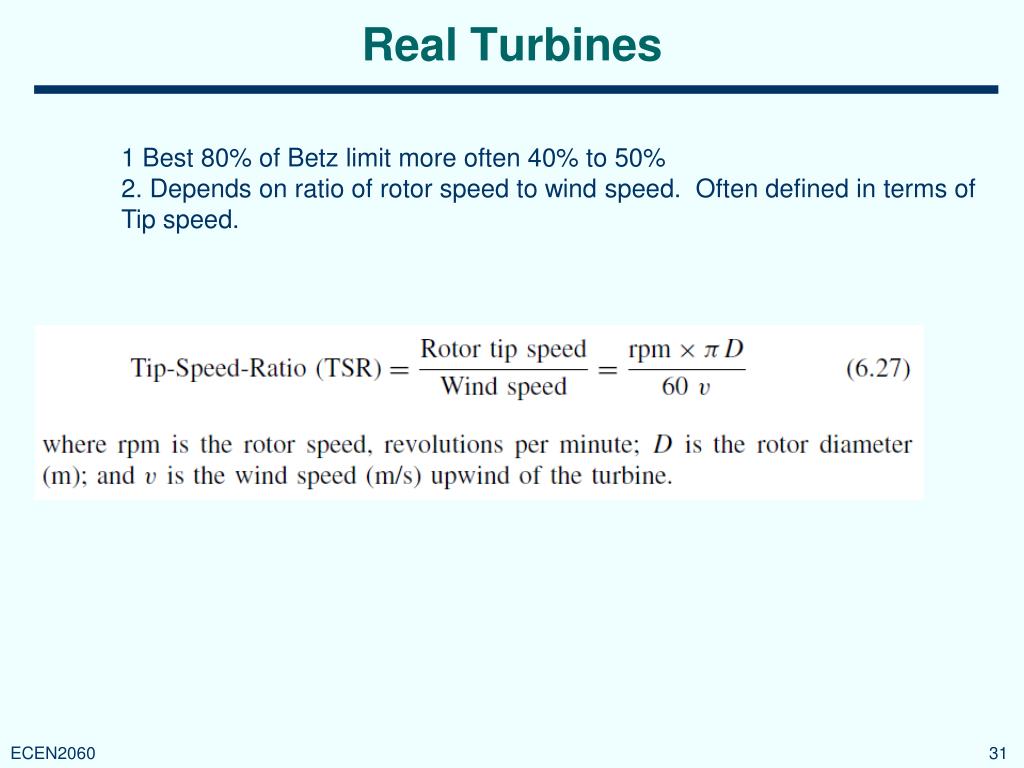 Real Turbines

1 Best 80% of Betz limit more often 40% to 50%
2. Depends on ratio of rotor speed to wind speed. Often defined in terms of Tip speed.

$\text{Tip-Speed-Ratio (TSR)} = \frac{\text{Rotor tip speed}}{\text{Wind speed}} = \frac{\text{rpm} \times \pi D}{60\ v}$ (6.27)

where rpm is the rotor speed, revolutions per minute; $D$ is the rotor diameter (m); and $v$ is the wind speed (m/s) upwind of the turbine.

ECEN2060

31